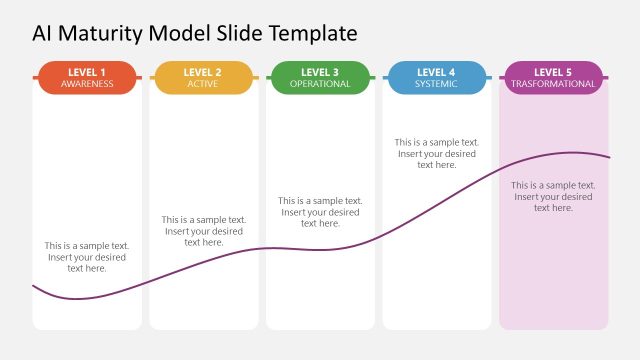 AI Maturity Model Slide Template

LEVEL 1
AWARENESS

This is a sample text. Insert your desired text here.

LEVEL 2
ACTIVE

This is a sample text. Insert your desired text here.

LEVEL 3
OPERATIONAL

This is a sample text. Insert your desired text here.

LEVEL 4
SYSTEMIC

This is a sample text. Insert your desired text here.

LEVEL 5
TRASFORMATIONAL

This is a sample text. Insert your desired text here.